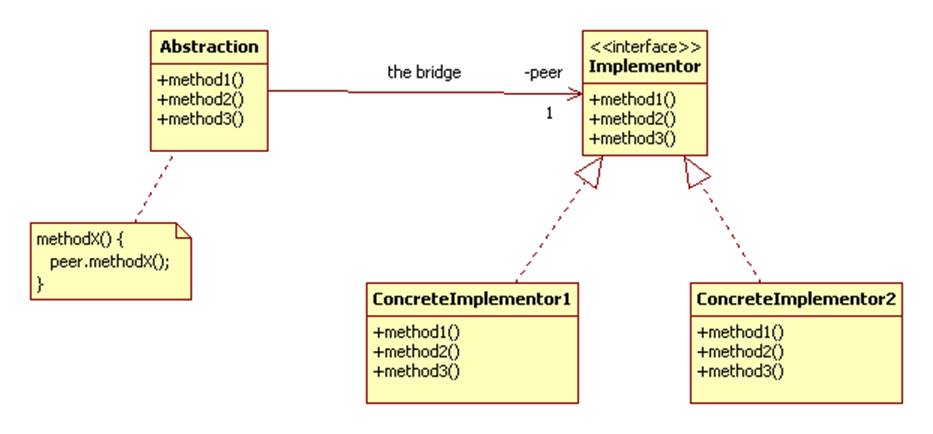 Abstraction
+method1()
+method2()
+method3()

the bridge

-peer

1

<<interface>>
Implementor
+method1()
+method2()
+method3()

methodX() {
peer.methodX();
}

ConcreteImplementor1
+method1()
+method2()
+method3()

ConcreteImplementor2
+method1()
+method2()
+method3()